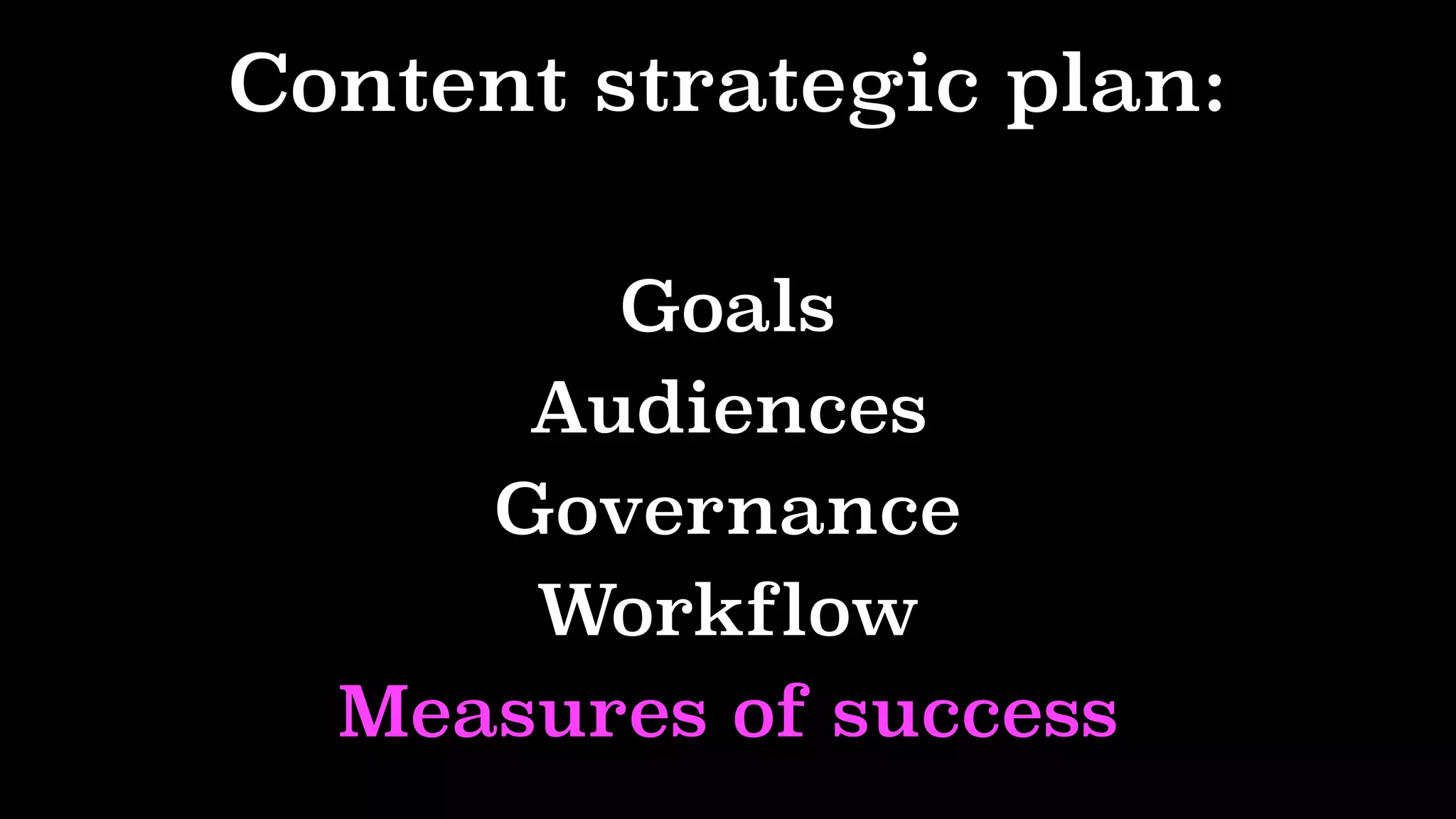 Content strategic plan:

Goals
Audiences
Governance
Workflow
Measures of success